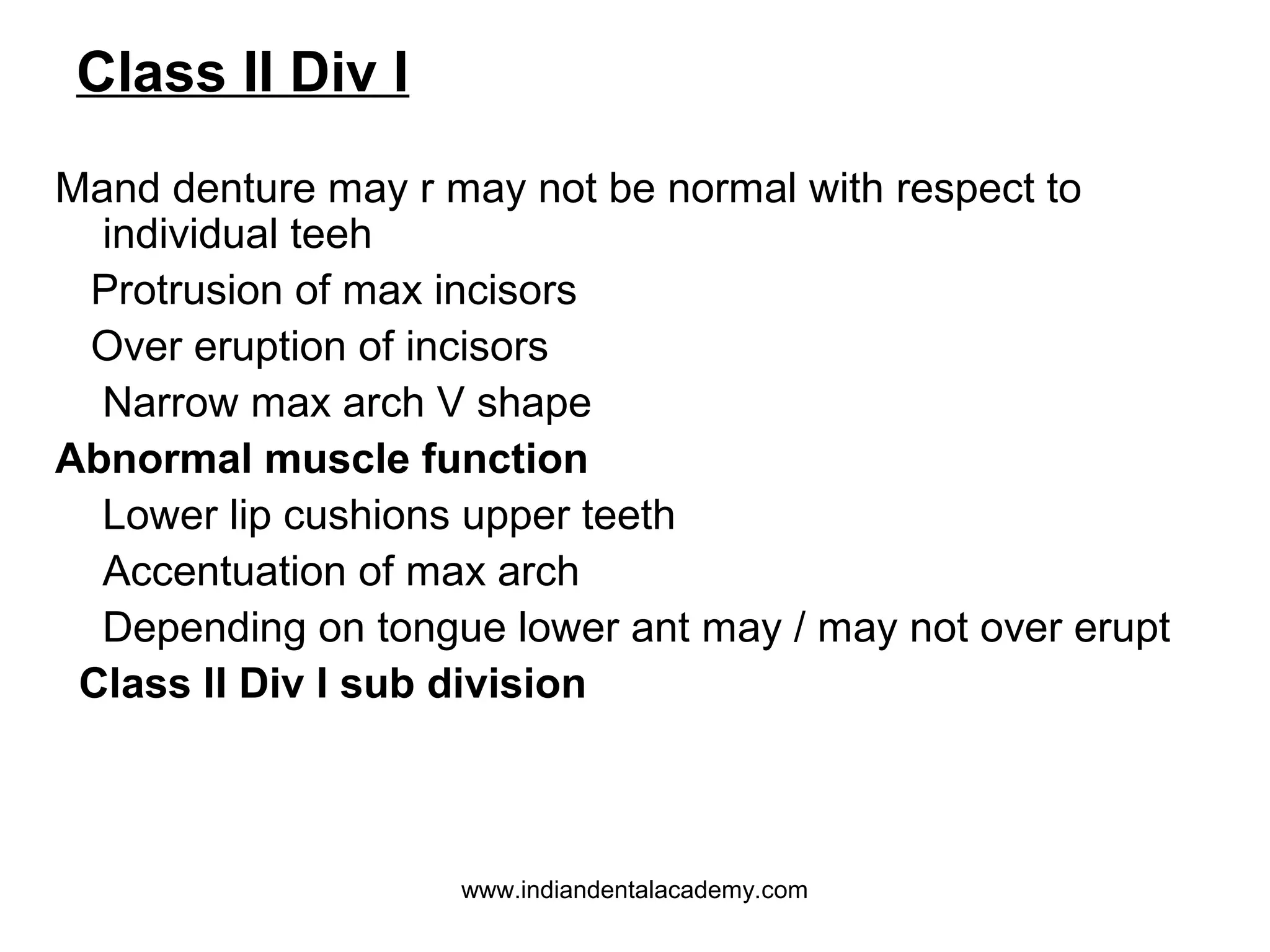 Class II Div I

Mand denture may r may not be normal with respect to individual teeh

Protrusion of max incisors

Over eruption of incisors

Narrow max arch V shape

Abnormal muscle function

Lower lip cushions upper teeth

Accentuation of max arch

Depending on tongue lower ant may / may not over erupt

Class II Div I sub division

www.indiandentalacademy.com